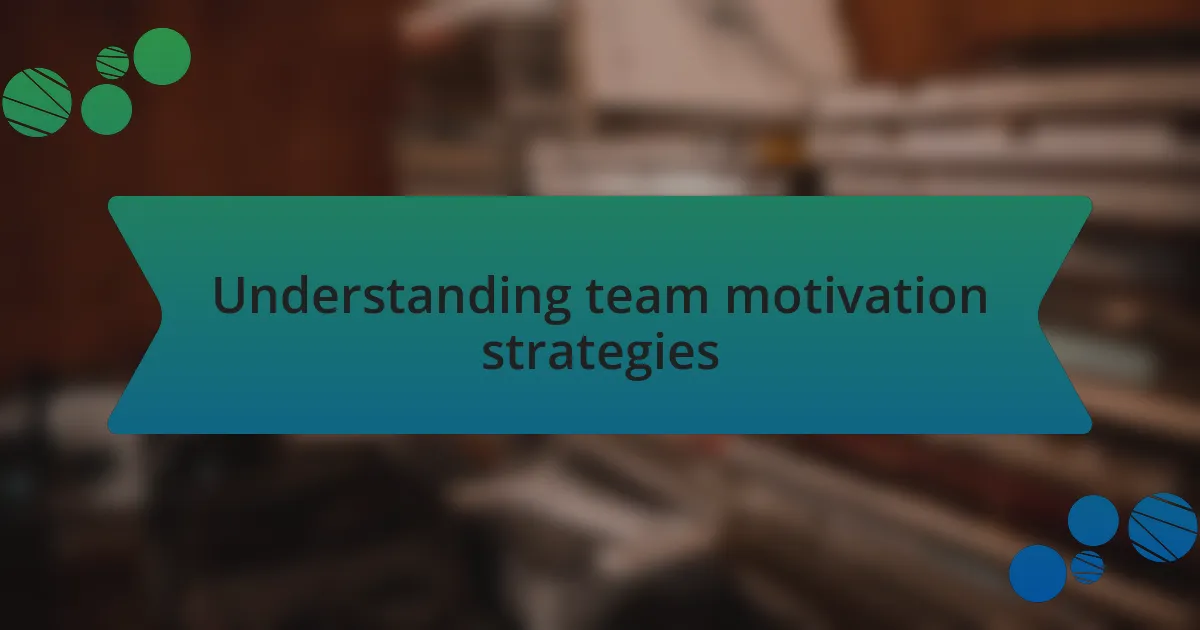 Understanding team motivation strategies